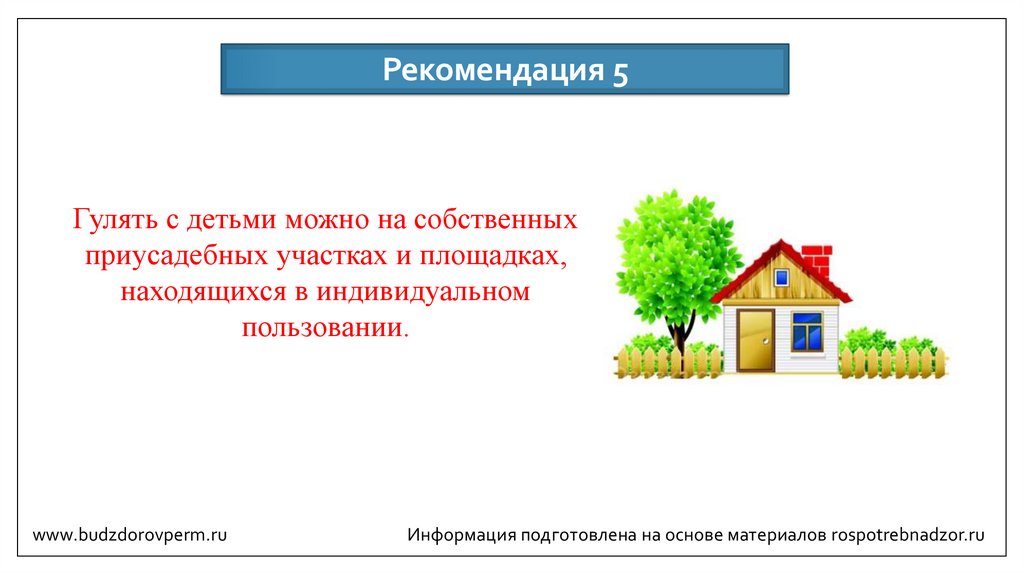 Рекомендация 5

Гулять с детьми можно на собственных приусадебных участках и площадках, находящихся в индивидуальном пользовании.

www.budzdorovperm.ru

Информация подготовлена на основе материалов rospotrebnadzor.ru